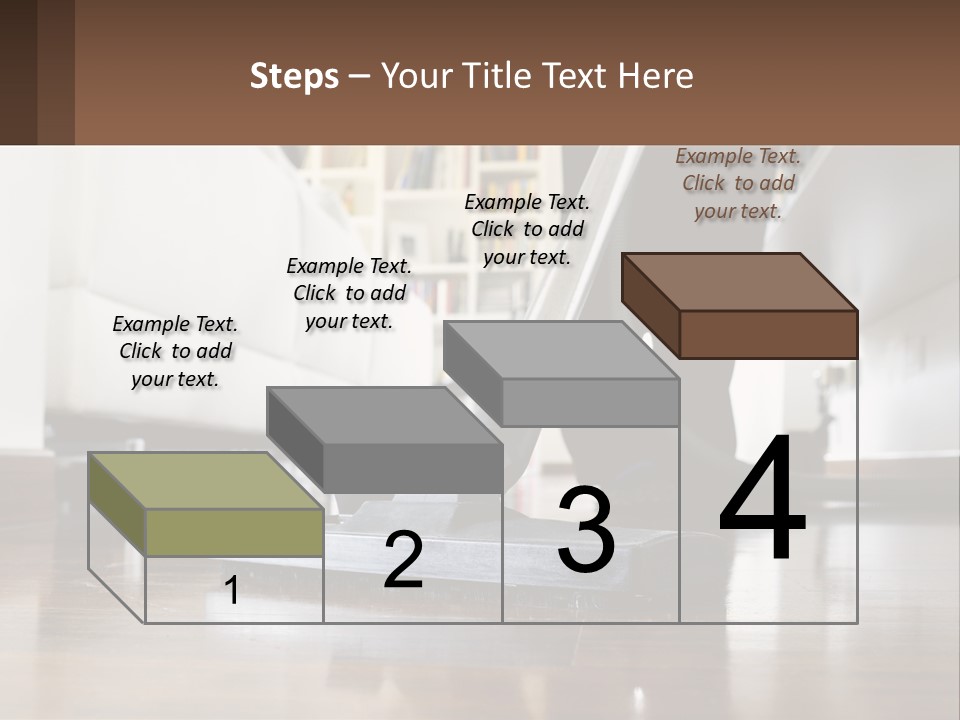 Steps – Your Title Text Here

Example Text. Click to add your text.

Example Text. Click to add your text.

Example Text. Click to add your text.

Example Text. Click to add your text.

1

2

3

4